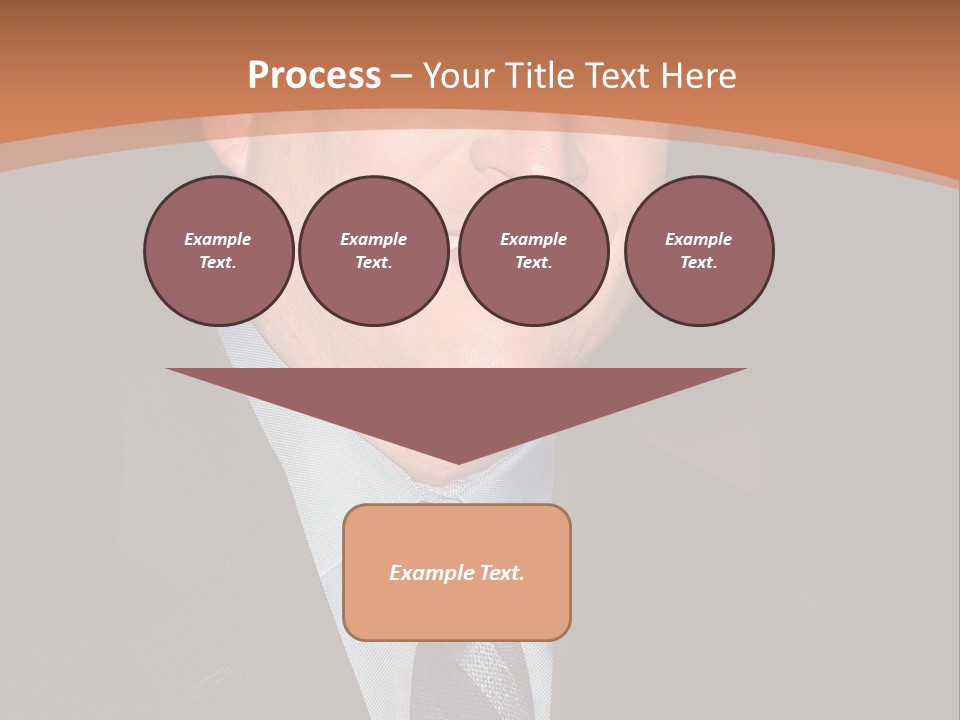 Process – Your Title Text Here

Example Text.

Example Text.

Example Text.

Example Text.

Example Text.